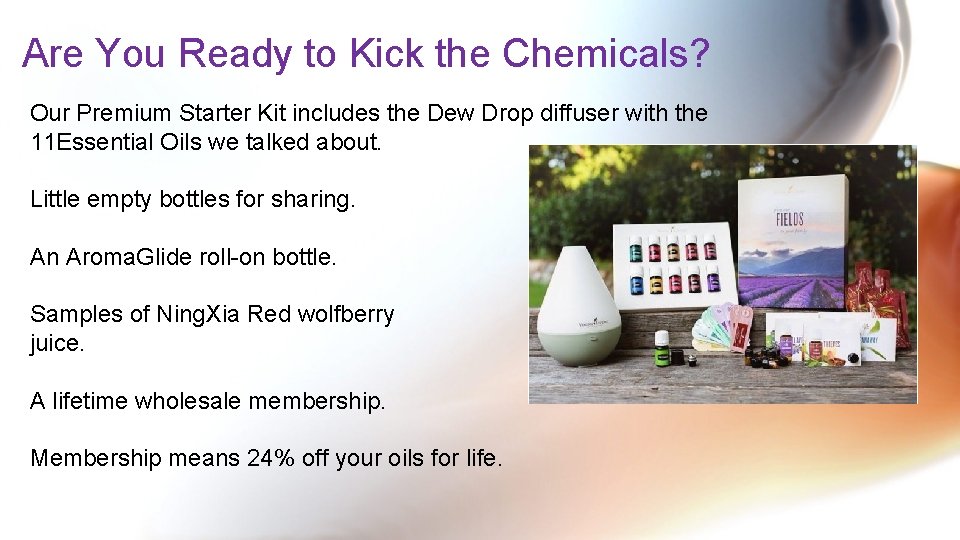 Are You Ready to Kick the Chemicals?

Our Premium Starter Kit includes the Dew Drop diffuser with the 11Essential Oils we talked about.

Little empty bottles for sharing.

An AromaGlide roll-on bottle.

Samples of NingXia Red wolfberry juice.

A lifetime wholesale membership.

Membership means 24% off your oils for life.

FIELDS